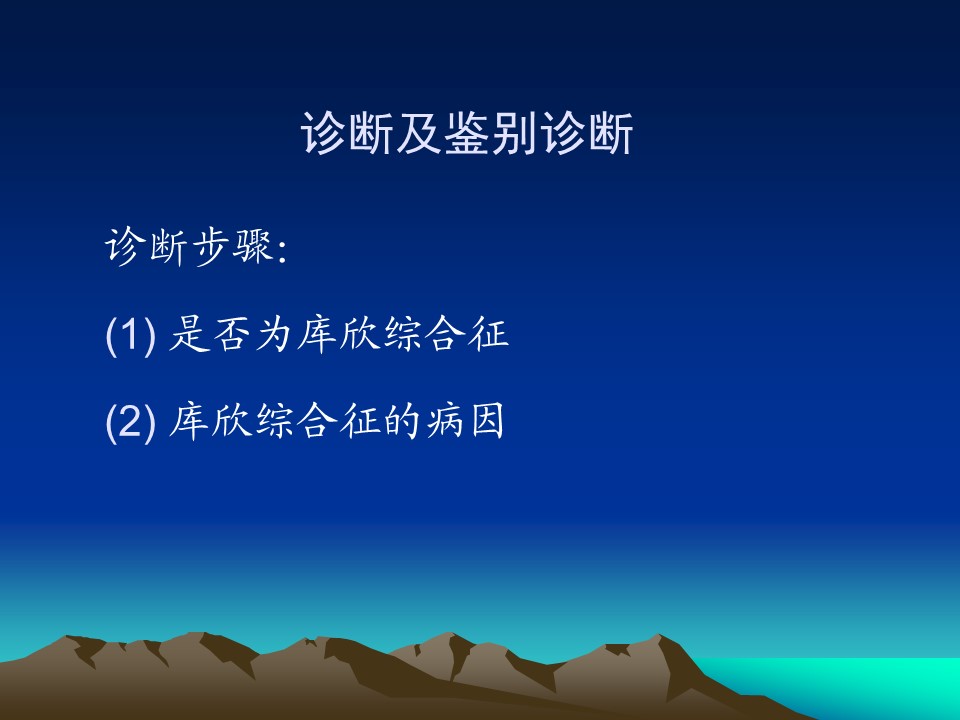 诊断及鉴别诊断

诊断步骤:

(1) 是否为库欣综合征

(2) 库欣综合征的病因